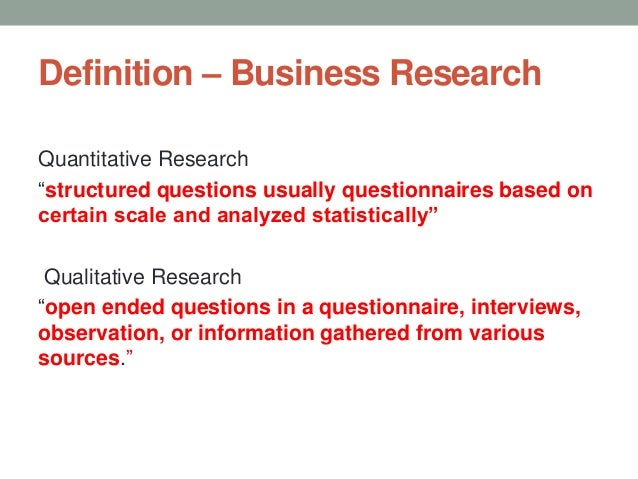 Definition – Business Research

Quantitative Research
“structured questions usually questionnaires based on certain scale and analyzed statistically”

Qualitative Research
“open ended questions in a questionnaire, interviews, observation, or information gathered from various sources.”